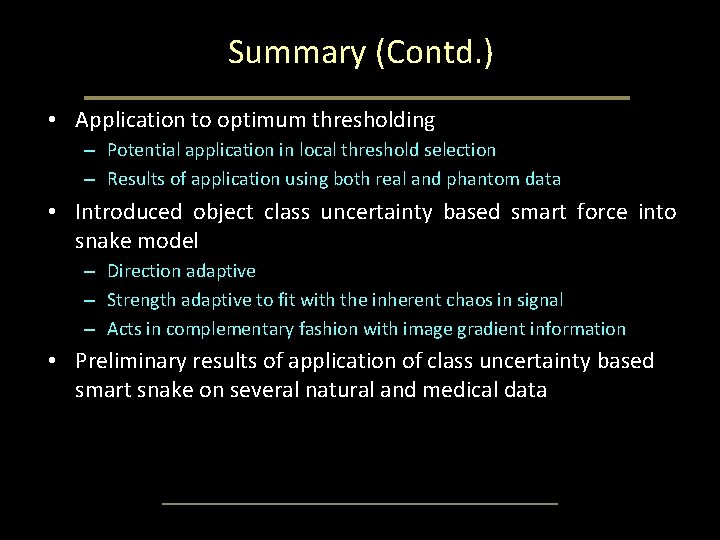 Summary (Contd.)

• Application to optimum thresholding
– Potential application in local threshold selection
– Results of application using both real and phantom data

• Introduced object class uncertainty based smart force into snake model
– Direction adaptive
– Strength adaptive to fit with the inherent chaos in signal
– Acts in complementary fashion with image gradient information

• Preliminary results of application of class uncertainty based smart snake on several natural and medical data